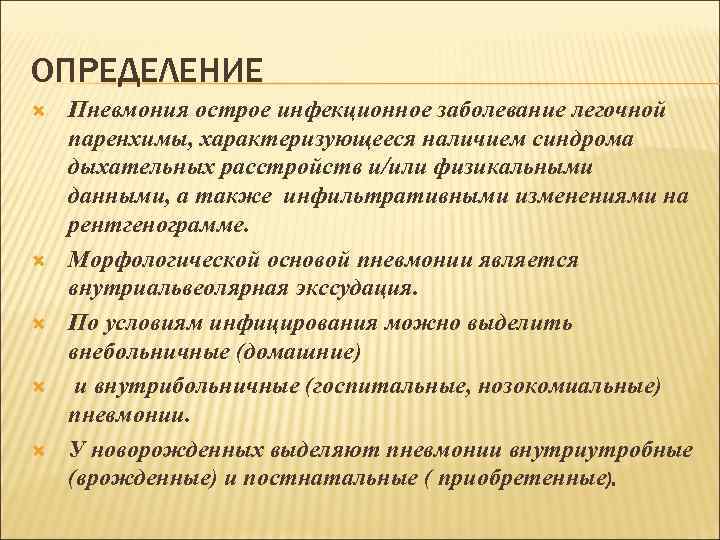 ОПРЕДЕЛЕНИЕ

Пневмония острое инфекционное заболевание легочной паренхимы, характеризующееся наличием синдрома дыхательных расстройств и/или физикальными данными, а также инфильтративными изменениями на рентгенограмме.

Морфологической основой пневмонии является внутриальвеолярная экссудация.

По условиям инфицирования можно выделить внебольничные (домашние)

и внутрибольничные (госпитальные, нозокомиальные) пневмонии.

У новорожденных выделяют пневмонии внутриутробные (врожденные) и постнатальные ( приобретенные).